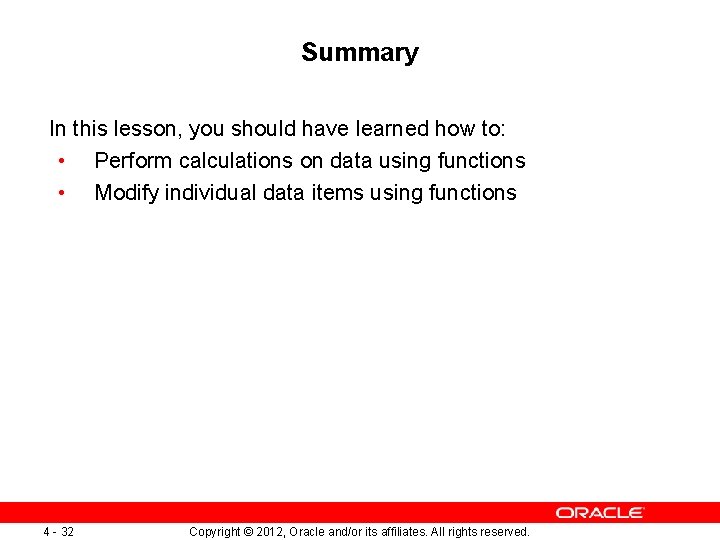 Summary

In this lesson, you should have learned how to:
• Perform calculations on data using functions
• Modify individual data items using functions

ORACLE

4 - 32 Copyright © 2012, Oracle and/or its affiliates. All rights reserved.